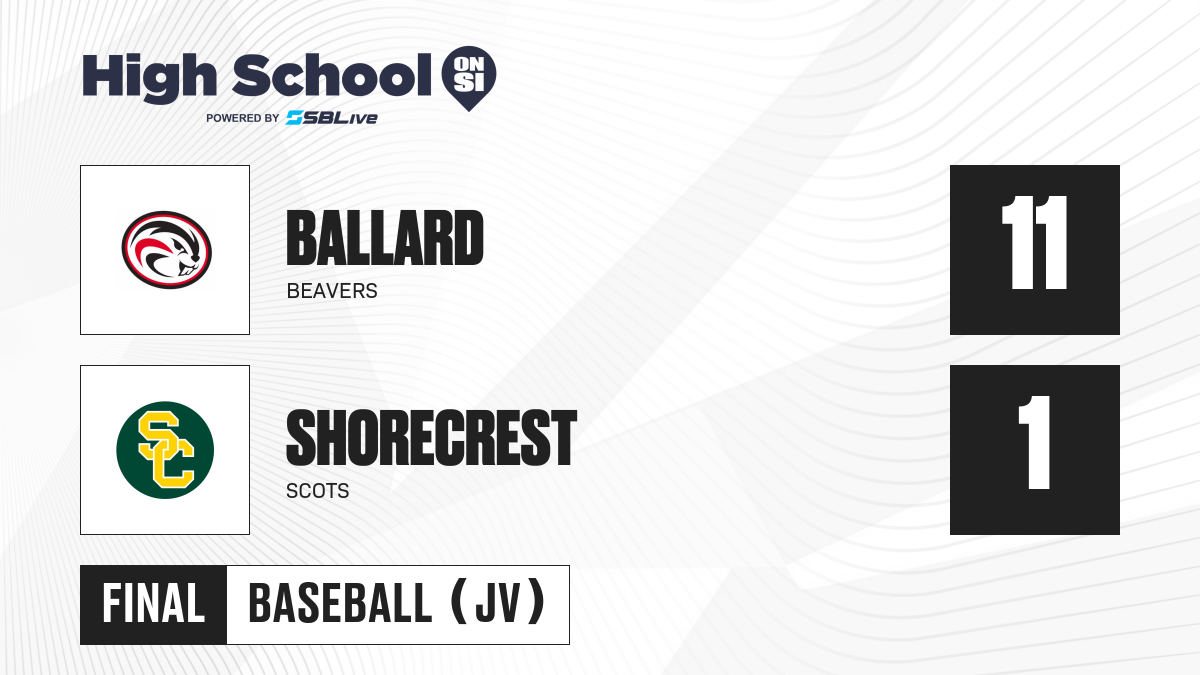 High School ON SI
POWERED BY SBLive

BALLARD
BEAVERS

11

SC

SHORECREST
SCOTS

1

FINAL BASEBALL (JV)